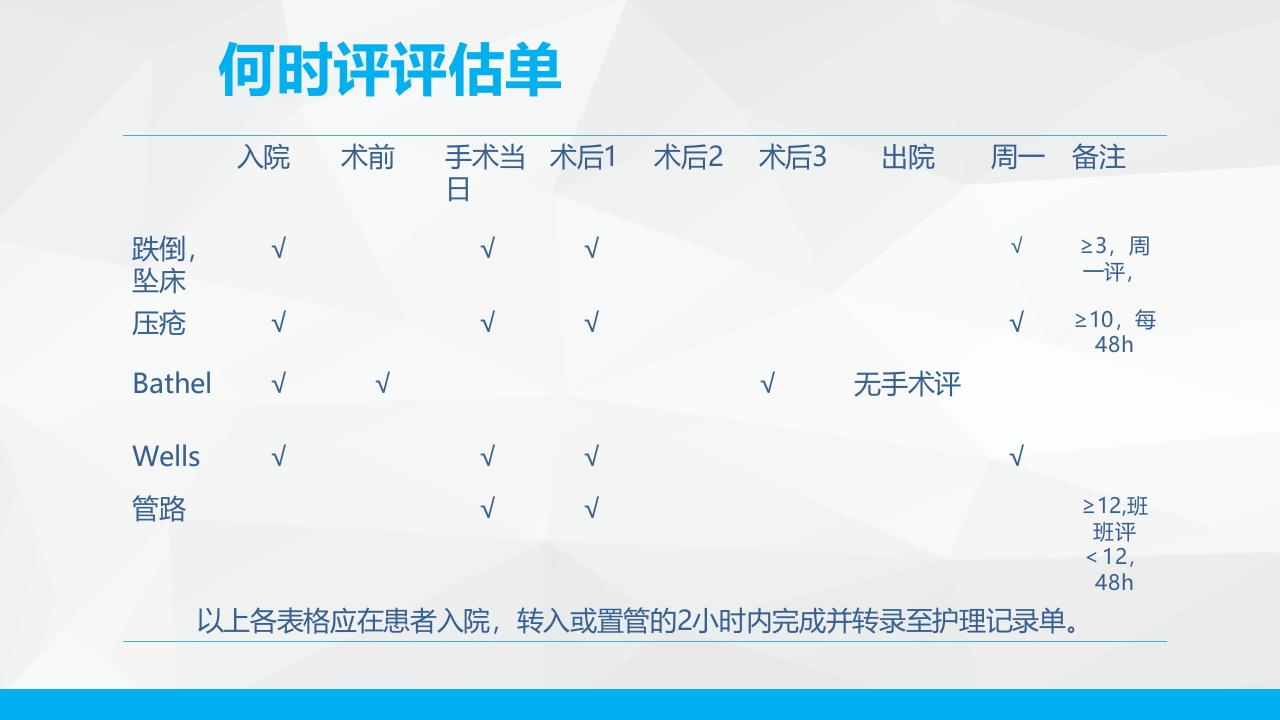 何时评评估单

| | 入院 | 术前 | 手术当日 | 术后1 | 术后2 | 术后3 | 出院 | 周一 | 备注 |
|---|---|---|---|---|---|---|---|---|---|
| 跌倒，坠床 | √ | | √ | √ | | | | √ | ≥3，周一评， |
| 压疮 | √ | | √ | √ | | | | √ | ≥10，每48h |
| Bathel | √ | √ | | | | √ | 无手术评 | | |
| Wells | √ | | √ | √ | | | | √ | |
| 管路 | | | √ | √ | | | | | ≥12,班班评 <12，48h |

以上各表格应在患者入院，转入或置管的2小时内完成并转录至护理记录单。